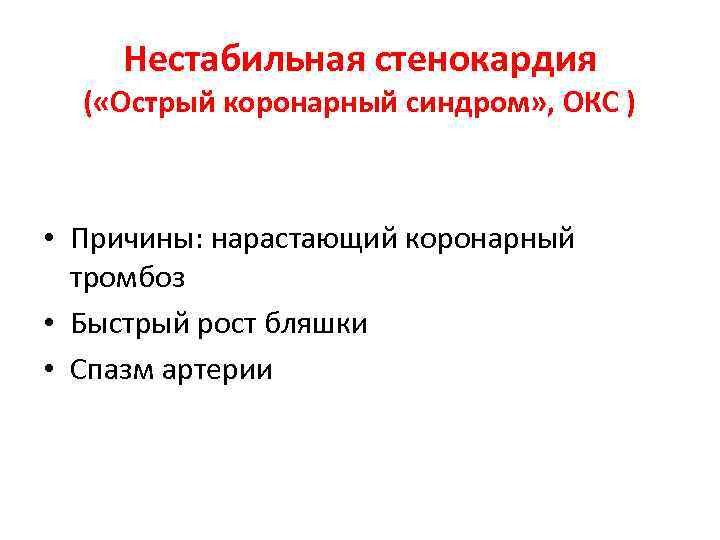 Нестабильная стенокардия
(«Острый коронарный синдром», ОКС )

• Причины: нарастающий коронарный тромбоз
• Быстрый рост бляшки
• Спазм артерии